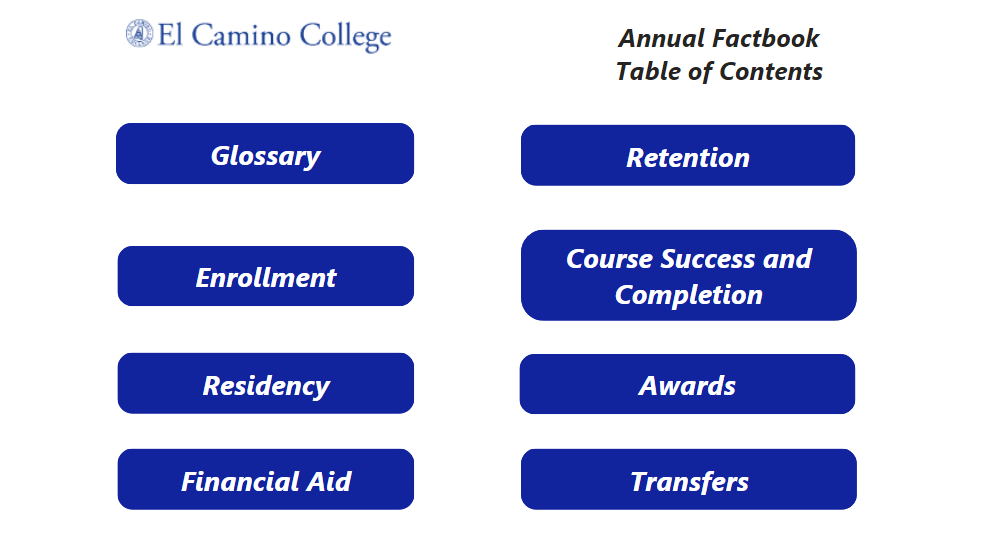 El Camino College

Annual Factbook
Table of Contents

Glossary

Enrollment

Residency

Financial Aid

Retention

Course Success and Completion

Awards

Transfers